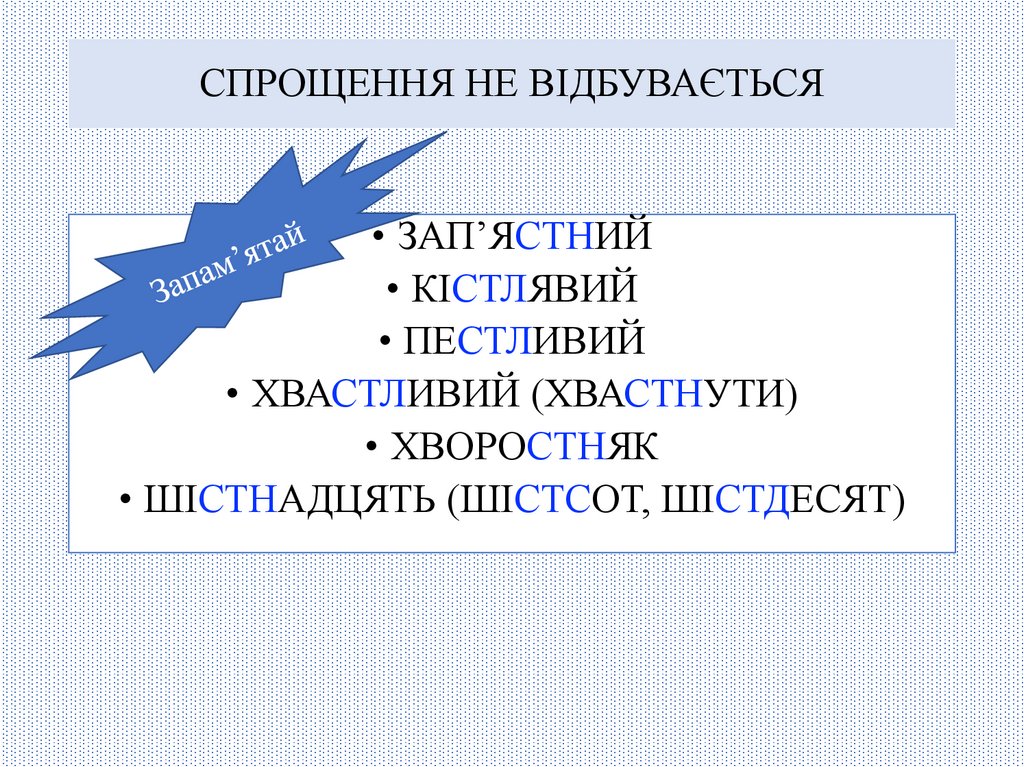 СПРОЩЕННЯ НЕ ВІДБУВАЄТЬСЯ

Запам’ятай

• ЗАП’ЯСТНИЙ
• КІСТЛЯВИЙ
• ПЕСТЛИВИЙ
• ХВАСТЛИВИЙ (ХВАСТНУТИ)
• ХВОРОСТНЯК
• ШІСТНАДЦЯТЬ (ШІСТСОТ, ШІСТДЕСЯТ)